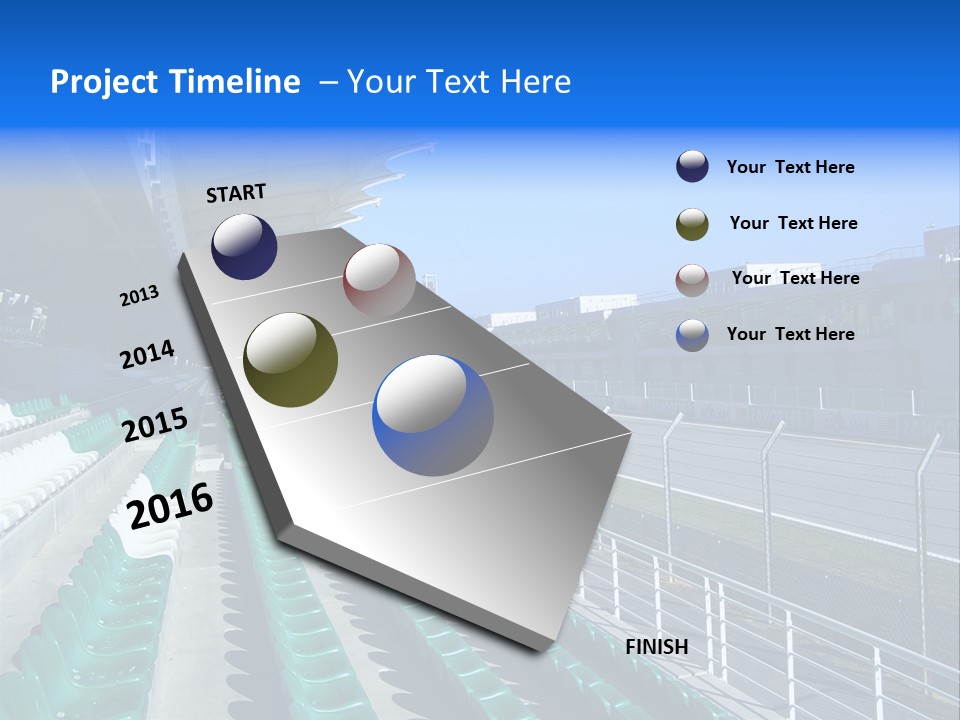 Project Timeline – Your Text Here

START

2013

2014

2015

2016

FINISH

Your Text Here

Your Text Here

Your Text Here

Your Text Here